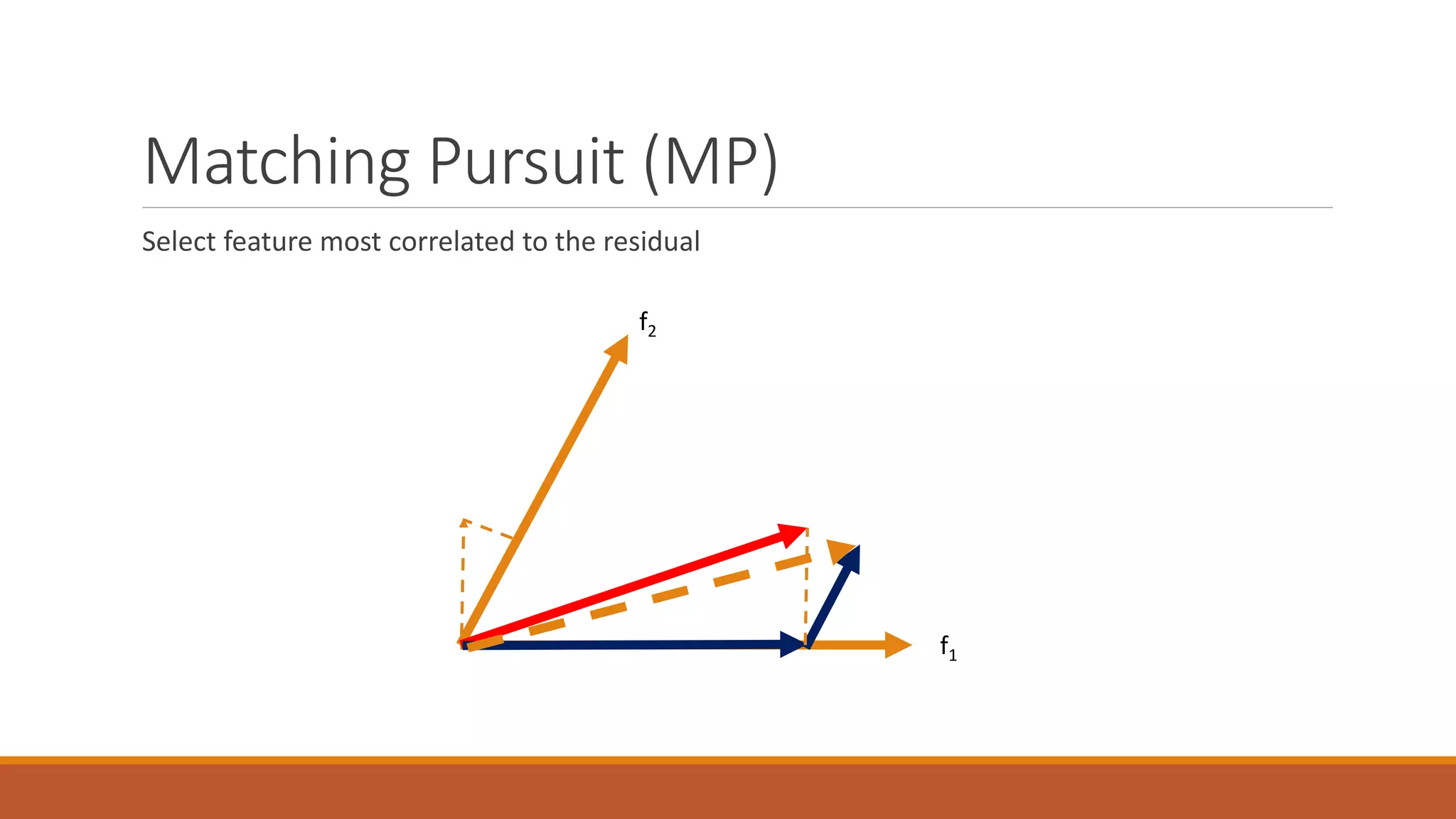 Matching Pursuit (MP)

Select feature most correlated to the residual

$f_2$

$f_1$